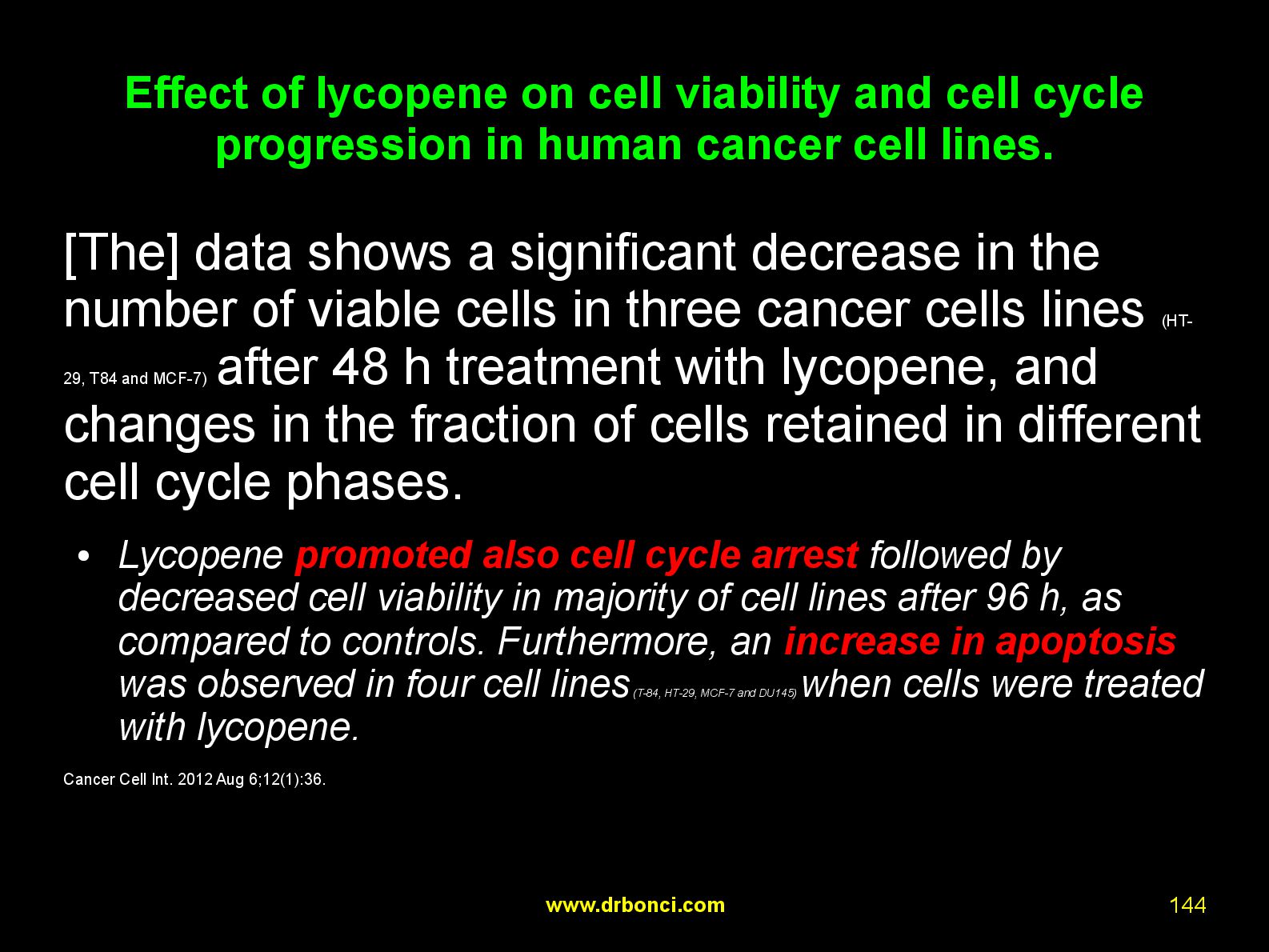 Effect of lycopene on cell viability and cell cycle progression in human cancer cell lines.

[The] data shows a significant decrease in the number of viable cells in three cancer cells lines (HT-29, T84 and MCF-7) after 48 h treatment with lycopene, and changes in the fraction of cells retained in different cell cycle phases.

• Lycopene promoted also cell cycle arrest followed by decreased cell viability in majority of cell lines after 96 h, as compared to controls. Furthermore, an increase in apoptosis was observed in four cell lines (T-84, HT-29, MCF-7 and DU145) when cells were treated with lycopene.

Cancer Cell Int. 2012 Aug 6;12(1):36.

www.drbonci.com

144